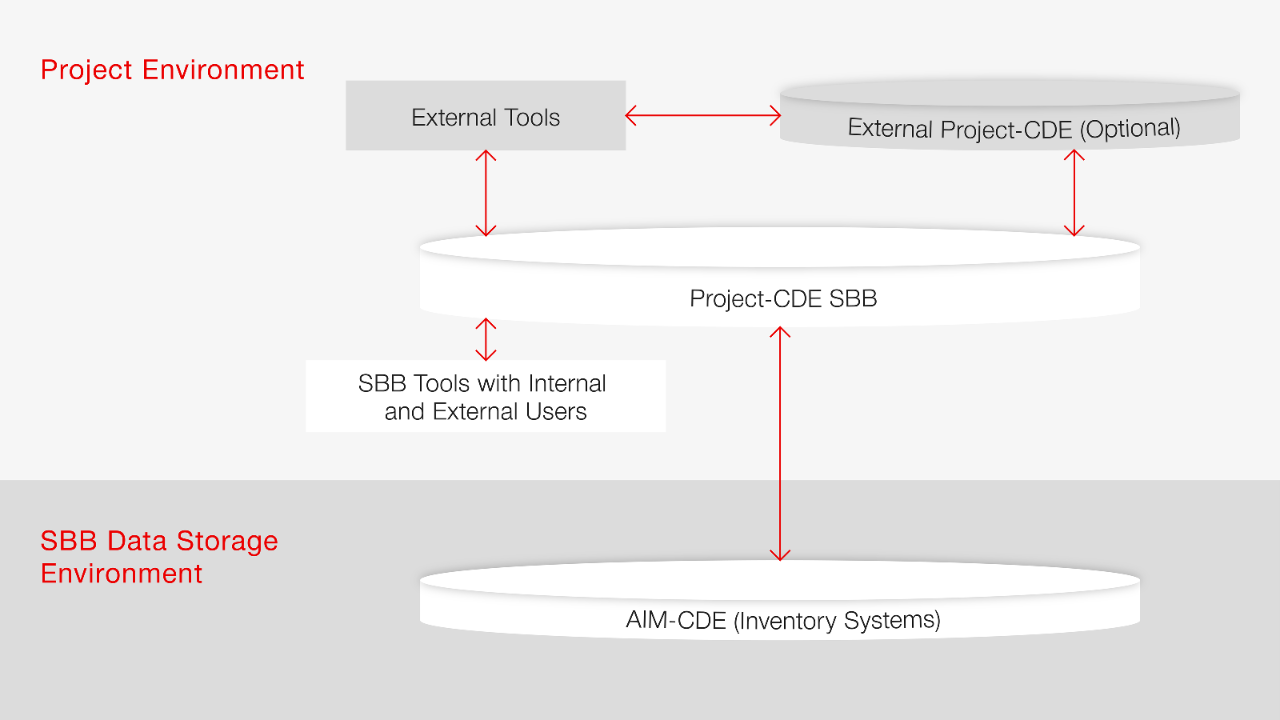 Project Environment

External Tools

External Project-CDE (Optional)

Project-CDE SBB

SBB Tools with Internal and External Users

SBB Data Storage Environment

AIM-CDE (Inventory Systems)